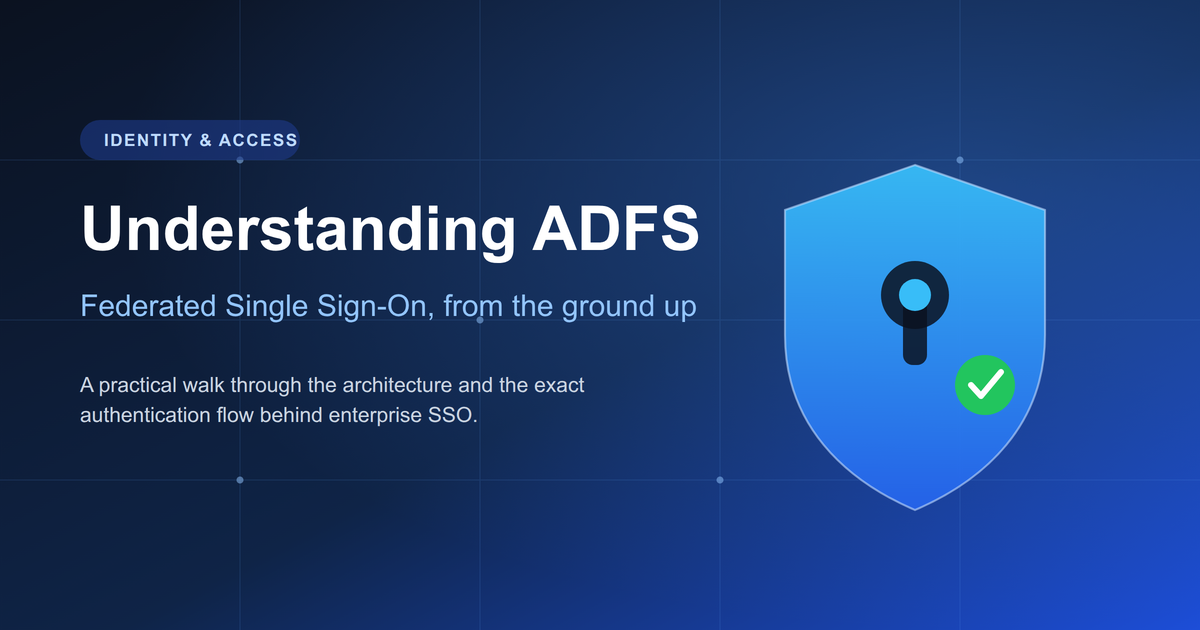 IDENTITY & ACCESS

Understanding ADFS

Federated Single Sign-On, from the ground up

A practical walk through the architecture and the exact authentication flow behind enterprise SSO.